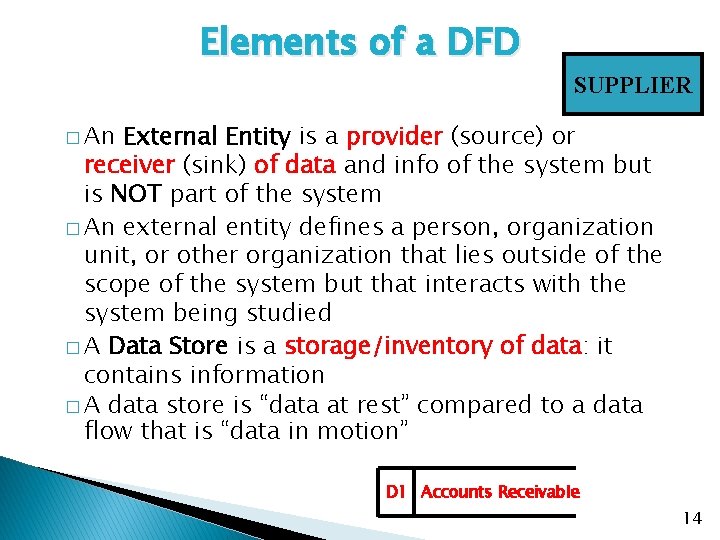 Elements of a DFD

SUPPLIER

□ An External Entity is a provider (source) or receiver (sink) of data and info of the system but is NOT part of the system

□ An external entity defines a person, organization unit, or other organization that lies outside of the scope of the system but that interacts with the system being studied

□ A Data Store is a storage/inventory of data: it contains information

□ A data store is “data at rest” compared to a data flow that is “data in motion”

D1 Accounts Receivable

14